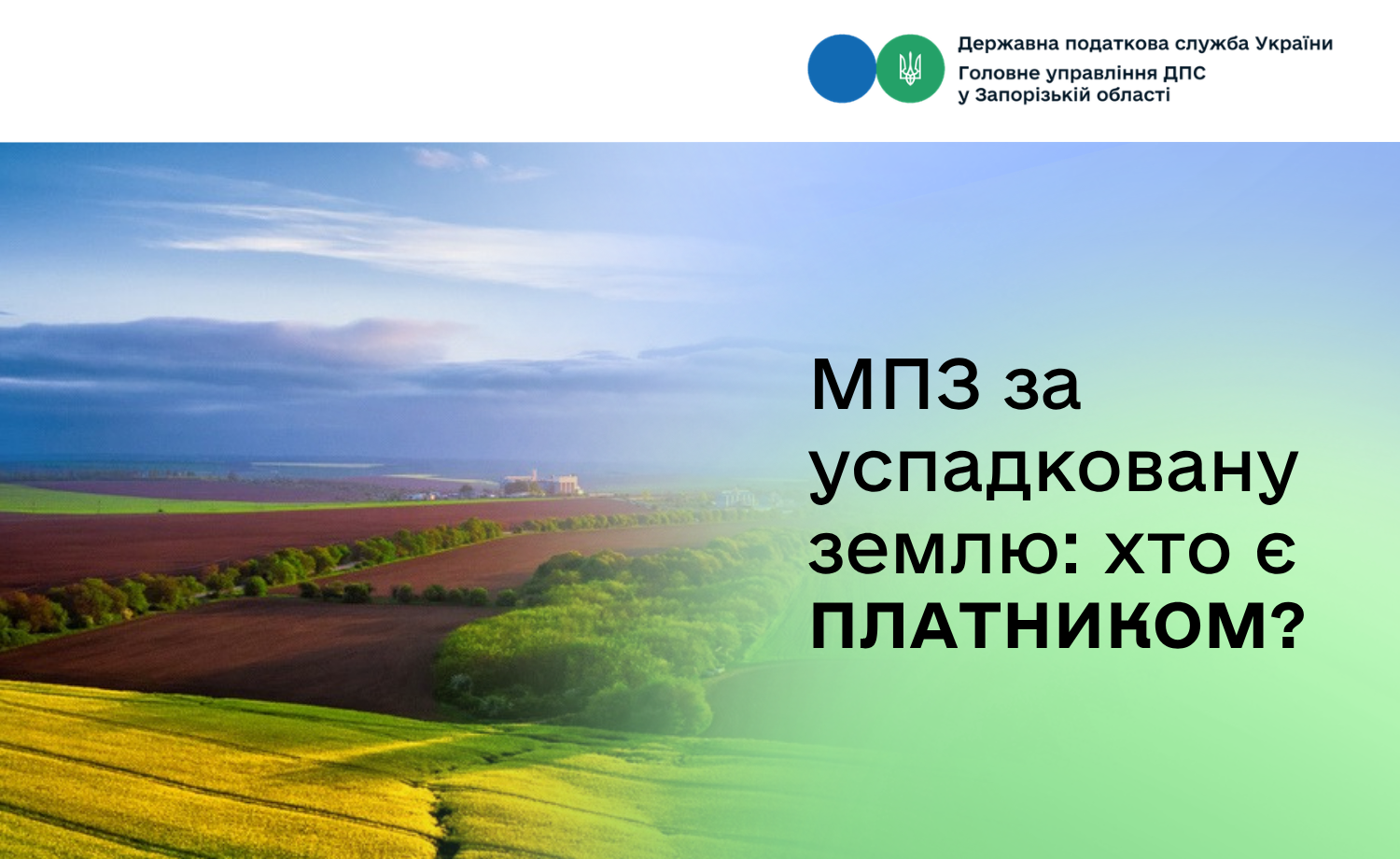 Державна податкова служба України
Головне управління ДПС
у Запорізькій області

МПЗ за успадковану землю: хто є ПЛАТНИКОМ?